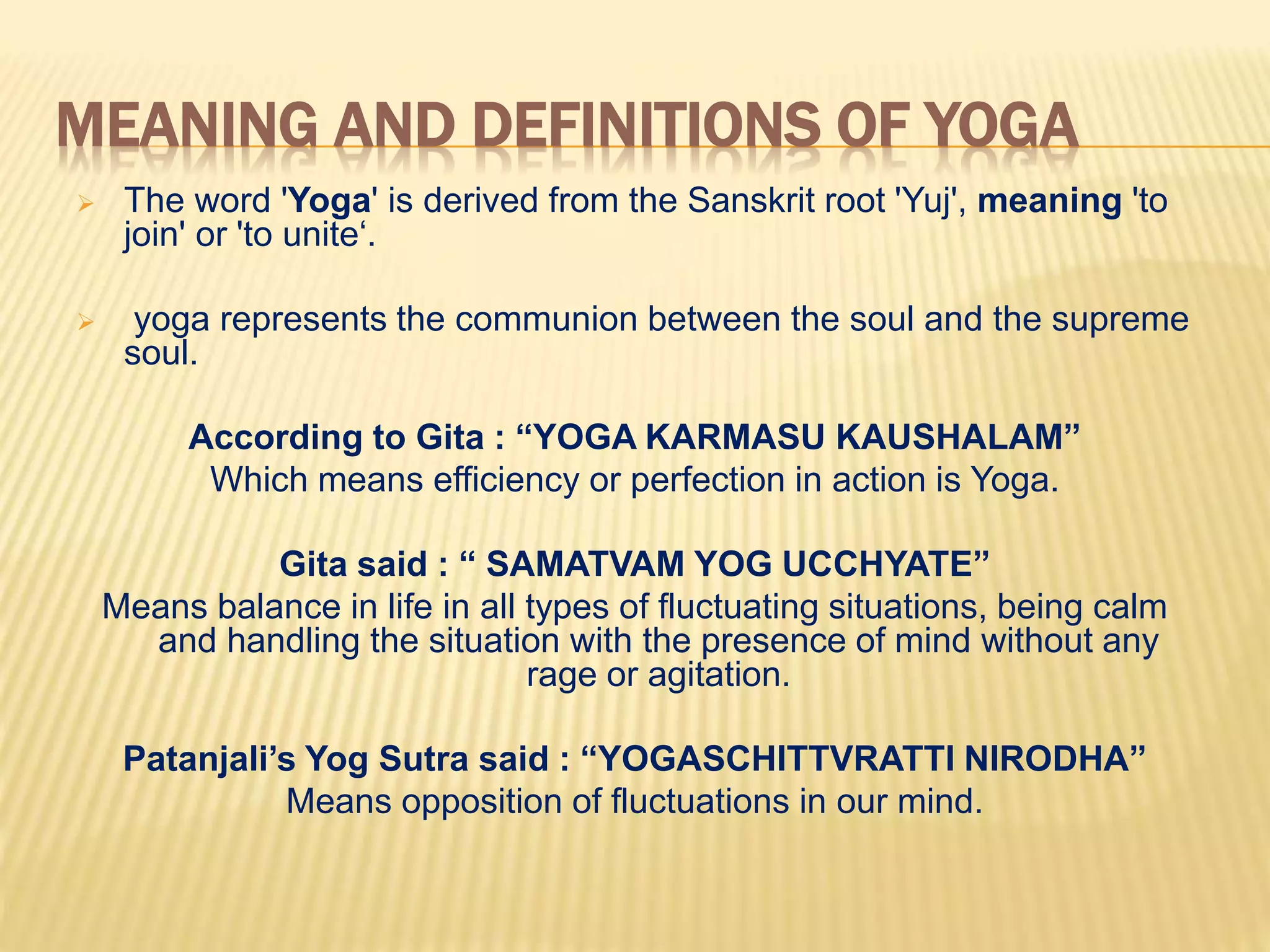 MEANING AND DEFINITIONS OF YOGA

➢ The word 'Yoga' is derived from the Sanskrit root 'Yuj', meaning 'to join' or 'to unite‘.

➢ yoga represents the communion between the soul and the supreme soul.

According to Gita : “YOGA KARMASU KAUSHALAM”
Which means efficiency or perfection in action is Yoga.

Gita said : “ SAMATVAM YOG UCCHYATE”
Means balance in life in all types of fluctuating situations, being calm and handling the situation with the presence of mind without any rage or agitation.

Patanjali’s Yog Sutra said : “YOGASCHITTVRATTI NIRODHA”
Means opposition of fluctuations in our mind.